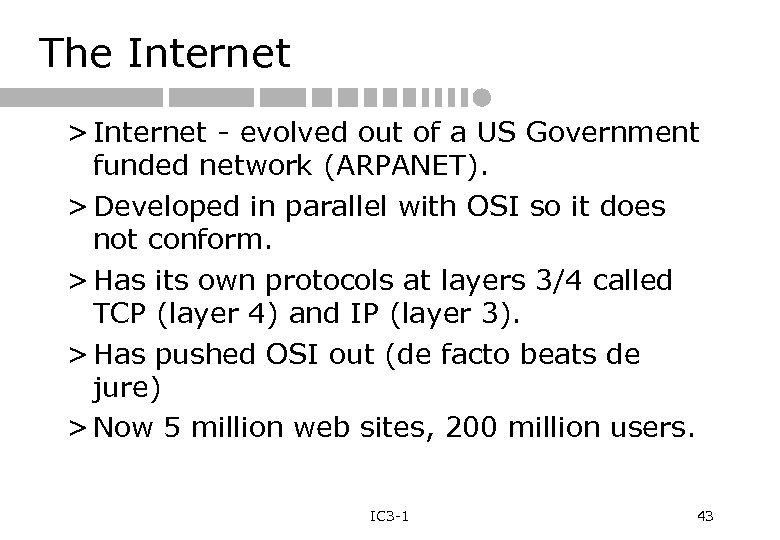 The Internet

> Internet - evolved out of a US Government funded network (ARPANET).

> Developed in parallel with OSI so it does not conform.

> Has its own protocols at layers 3/4 called TCP (layer 4) and IP (layer 3).

> Has pushed OSI out (de facto beats de jure)

> Now 5 million web sites, 200 million users.

IC3-1

43